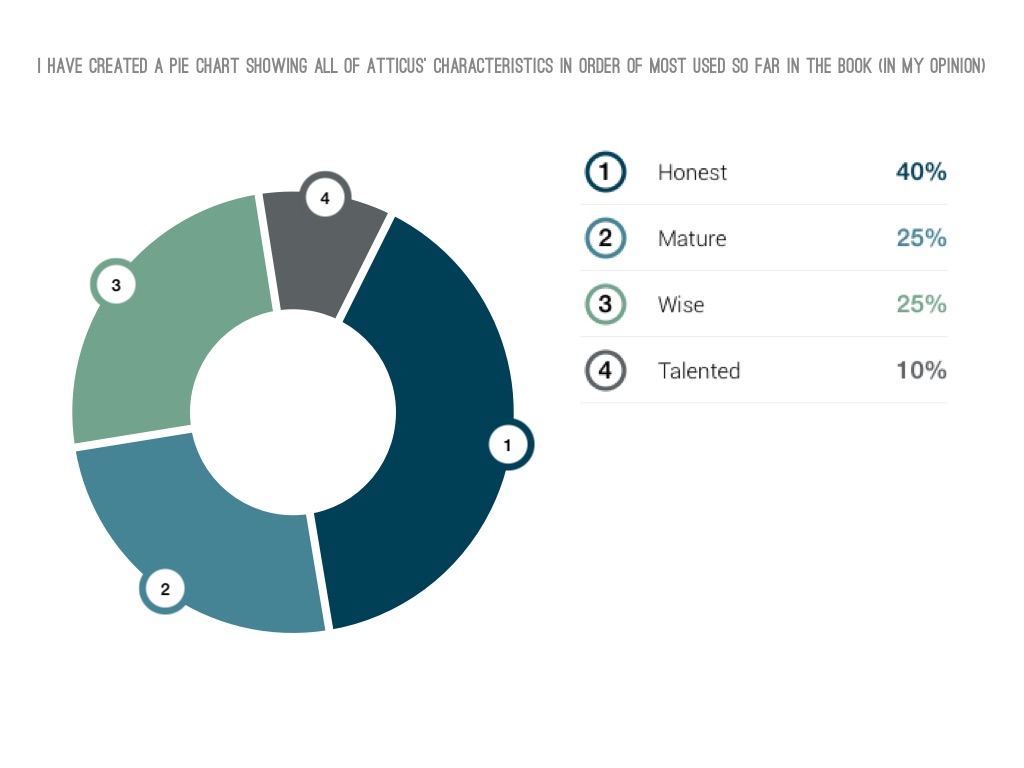 I HAVE CREATED A PIE CHART SHOWING ALL OF ATTICUS' CHARACTERISTICS IN ORDER OF MOST USED SO FAR IN THE BOOK (IN MY OPINION)

4
3
1
2

| | | |
|---|---|---|
| 1 | Honest | 40% |
| 2 | Mature | 25% |
| 3 | Wise | 25% |
| 4 | Talented | 10% |